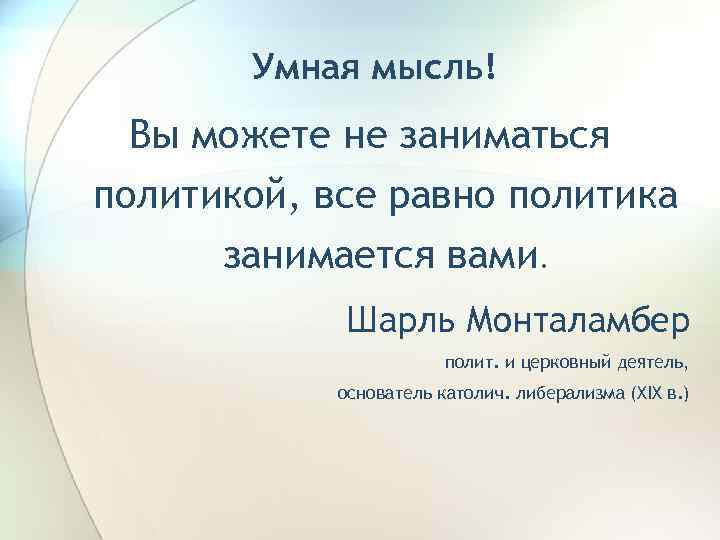 Умная мысль!

Вы можете не заниматься политикой, все равно политика занимается вами.

Шарль Монталамбер

полит. и церковный деятель, основатель католич. либерализма (XIX в.)